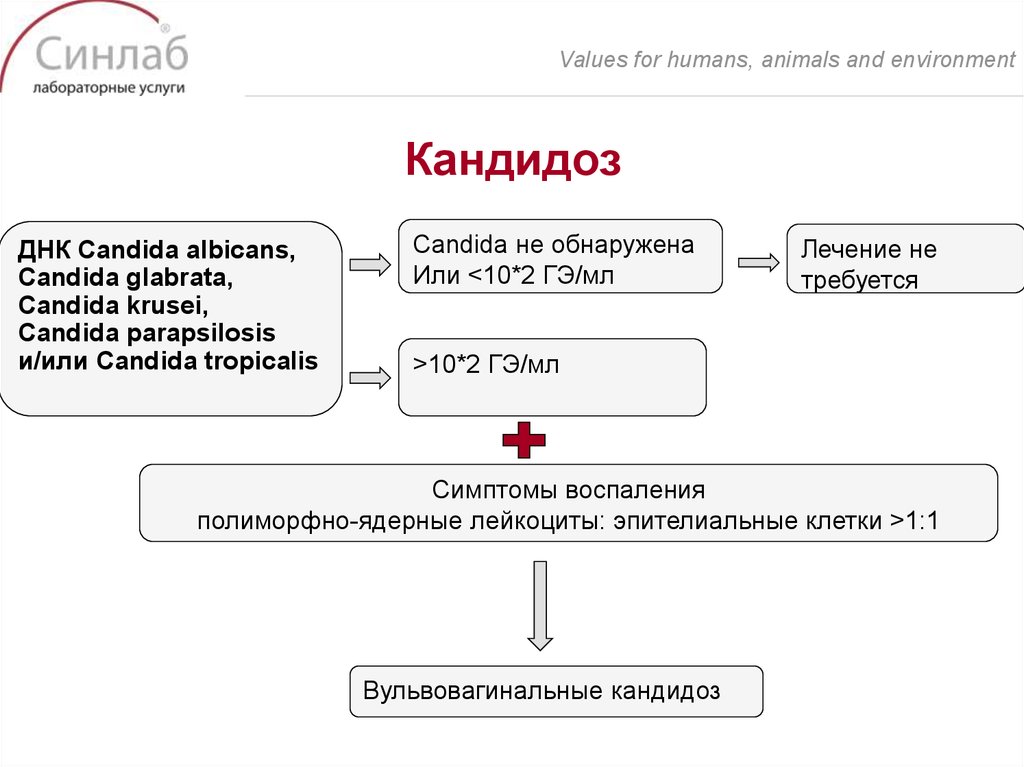 Синлаб®
лабораторные услуги

Values for humans, animals and environment

Кандидоз

ДНК Candida albicans, Candida glabrata, Candida krusei, Candida parapsilosis и/или Candida tropicalis

Candida не обнаружена
Или <10*2 ГЭ/мл

Лечение не требуется

>10*2 ГЭ/мл

Симптомы воспаления
полиморфно-ядерные лейкоциты: эпителиальные клетки >1:1

Вульвовагинальные кандидоз